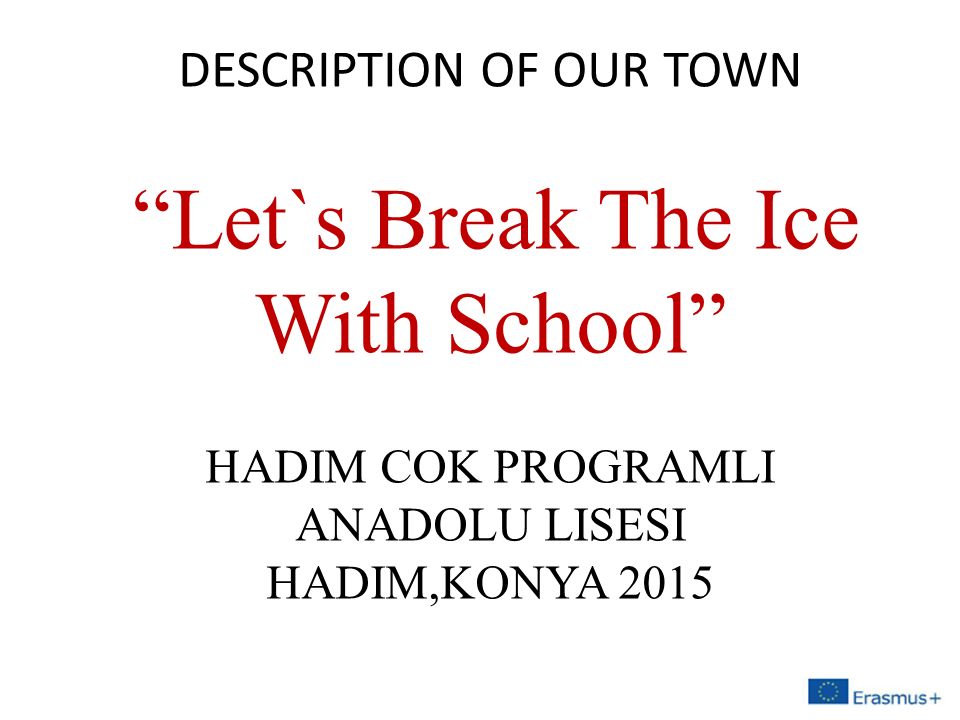 DESCRIPTION OF OUR TOWN

“Let`s Break The Ice With School”

HADIM COK PROGRAMLI ANADOLU LISESI HADIM,KONYA 2015

Erasmus+